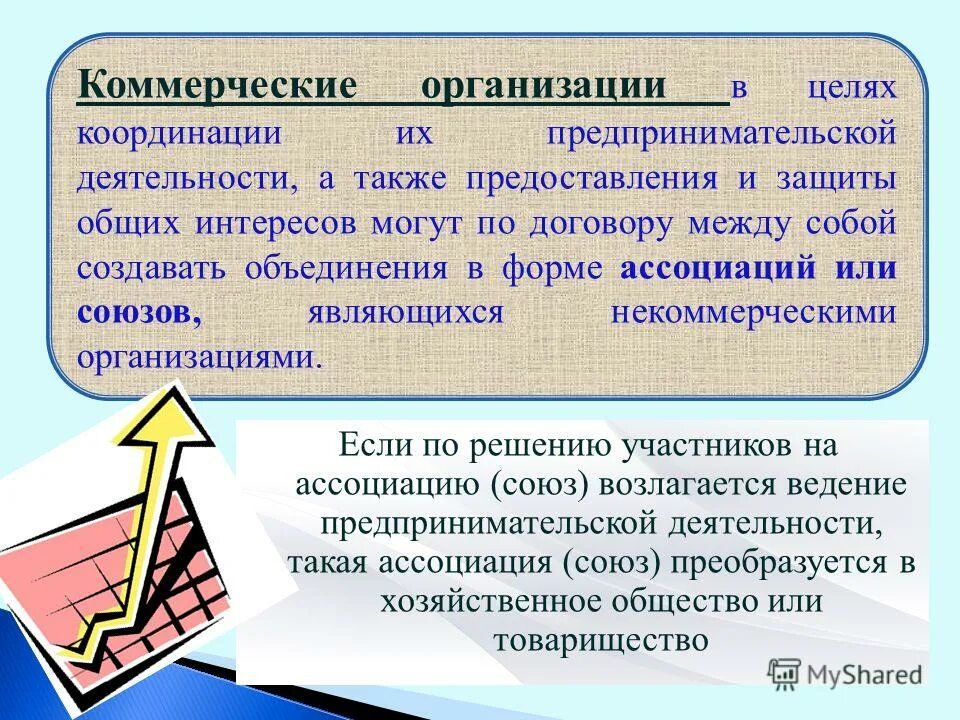 Коммерческие организации в целях координации их предпринимательской деятельности, а также предоставления и защиты общих интересов могут по договору между собой создавать объединения в форме ассоциаций или союзов, являющихся некоммерческими организациями.

Если по решению участников на ассоциацию (союз) возлагается ведение предпринимательской деятельности, такая ассоциация (союз) преобразуется в хозяйственное общество или товарищество

MyShared